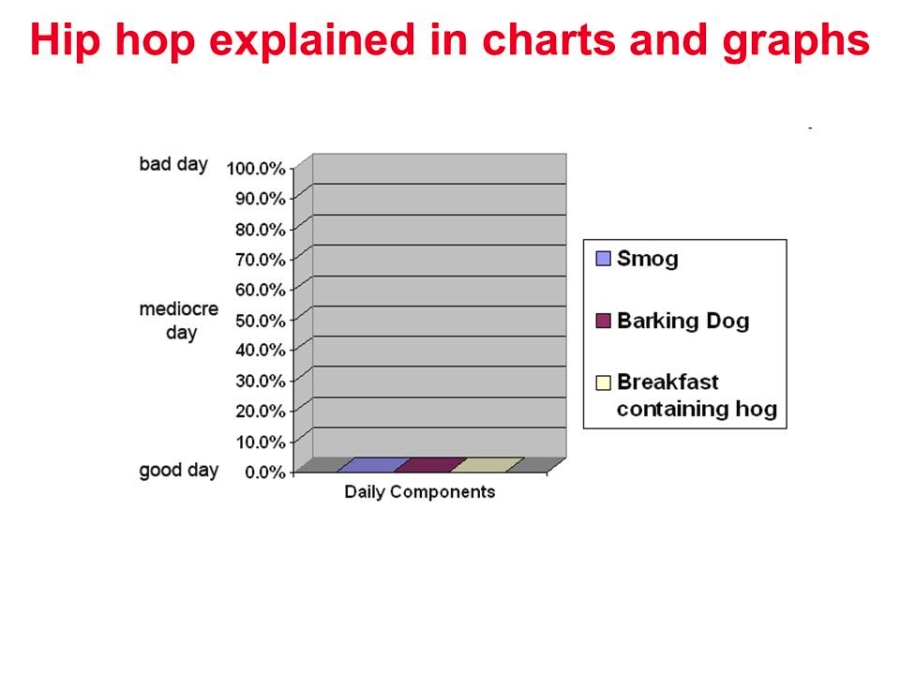 Hip hop explained in charts and graphs

bad day
mediocre day
good day

100.0%
90.0%
80.0%
70.0%
60.0%
50.0%
40.0%
30.0%
20.0%
10.0%
0.0%

Daily Components

Smog
Barking Dog
Breakfast containing hog